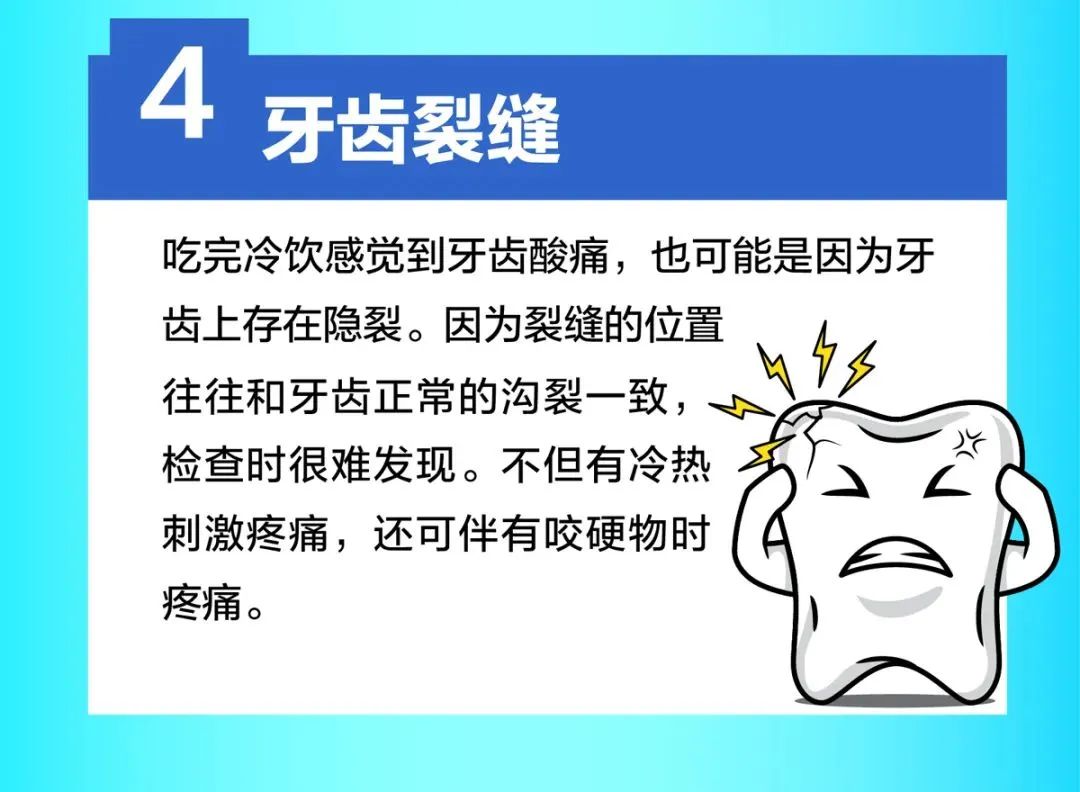 4 牙齿裂缝

吃完冷饮感觉到牙齿酸痛，也可能是因为牙齿上存在隐裂。因为裂缝的位置往往和牙齿正常的沟裂一致，检查时很难发现。不但有冷热刺激疼痛，还可伴有咬硬物时疼痛。